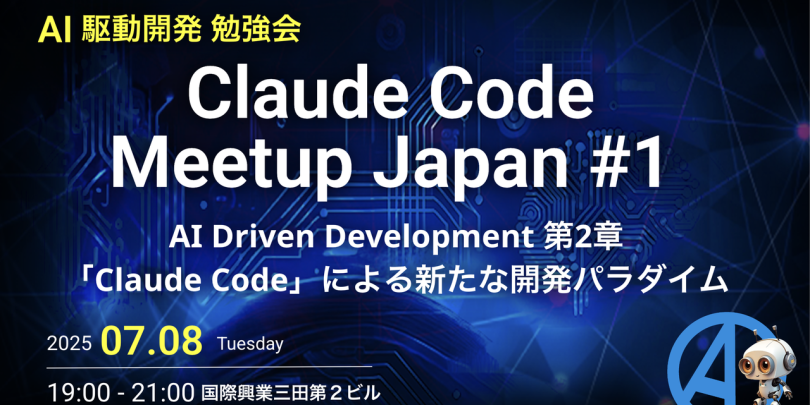 AI 駆動開発 勉強会

Claude Code Meetup Japan #1

AI Driven Development 第2章
「Claude Code」による新たな開発パラダイム

2025 07.08 Tuesday

19:00 - 21:00 国際興業三田第２ビル